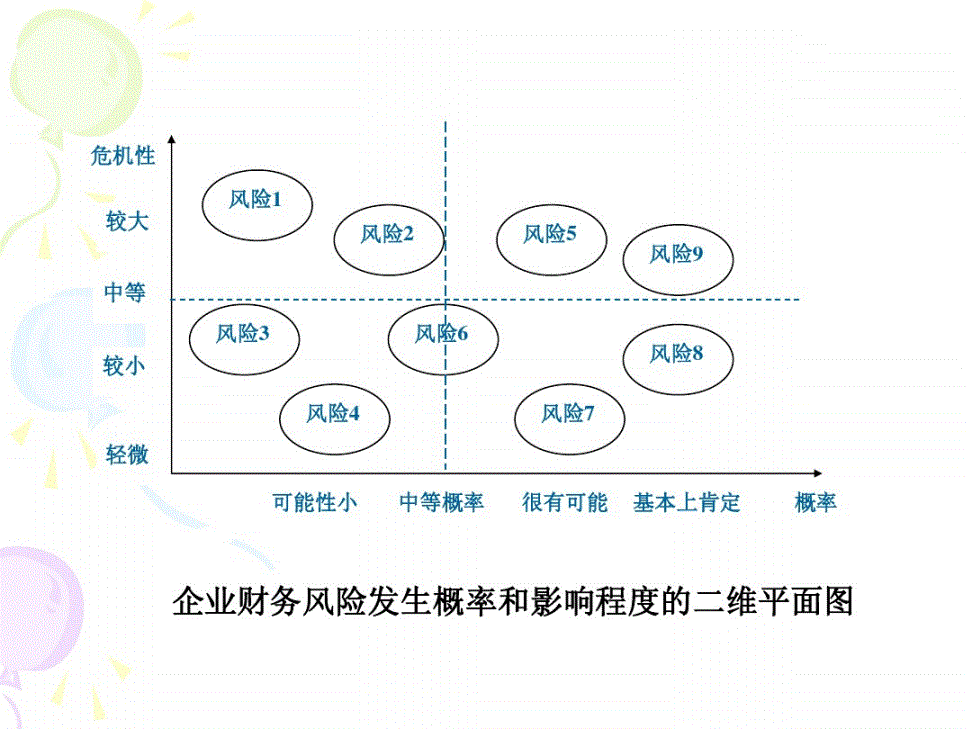 危机性

较大

中等

较小

轻微

风险1

风险2

风险5

风险9

风险3

风险6

风险8

风险4

风险7

可能性小　中等概率　很有可能　基本上肯定　概率

企业财务风险发生概率和影响程度的二维平面图